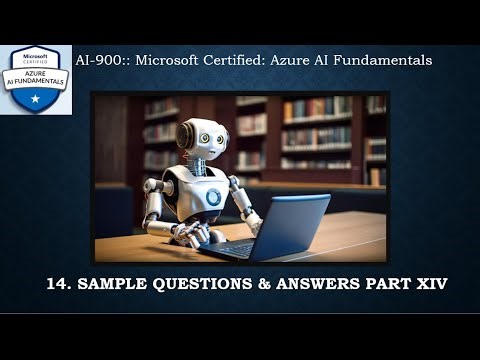 Microsoft CERTIFIED
AZURE AI FUNDAMENTALS

AI-900:: Microsoft Certified: Azure AI Fundamentals

14. SAMPLE QUESTIONS & ANSWERS PART XIV